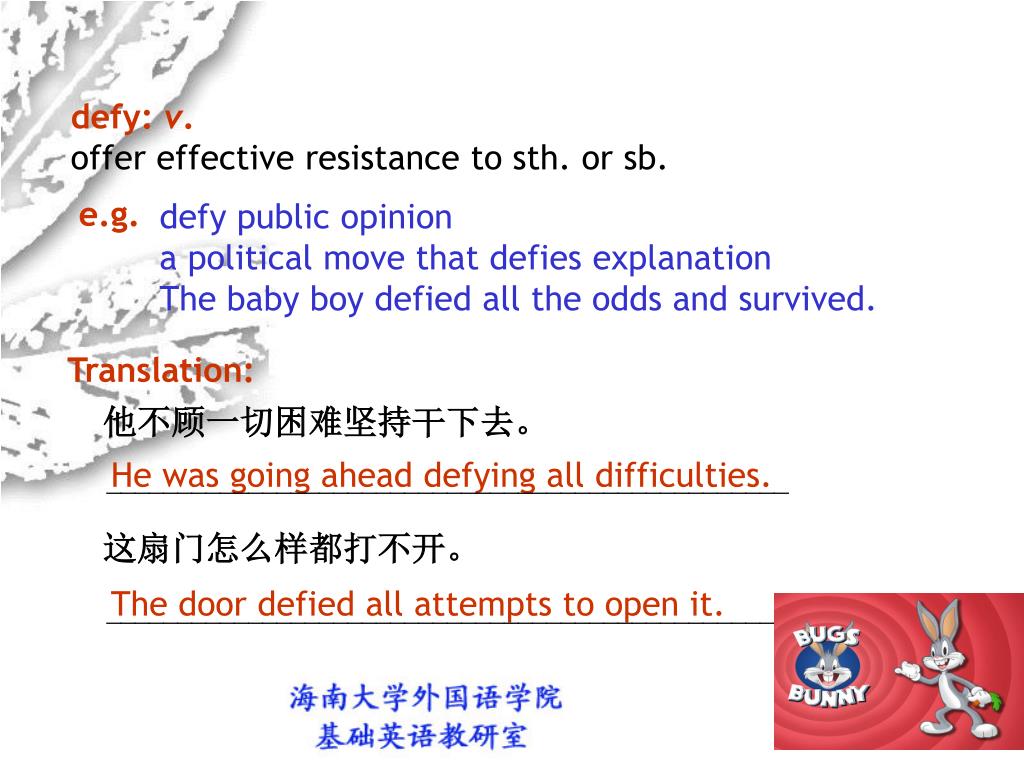 defy: v.
offer effective resistance to sth. or sb.

e.g. defy public opinion
a political move that defies explanation
The baby boy defied all the odds and survived.

Translation:

他不顾一切困难坚持干下去。

He was going ahead defying all difficulties.

这扇门怎么样都打不开。

The door defied all attempts to open it.

BUGS BUNNY

海南大学外国语学院
基础英语教研室